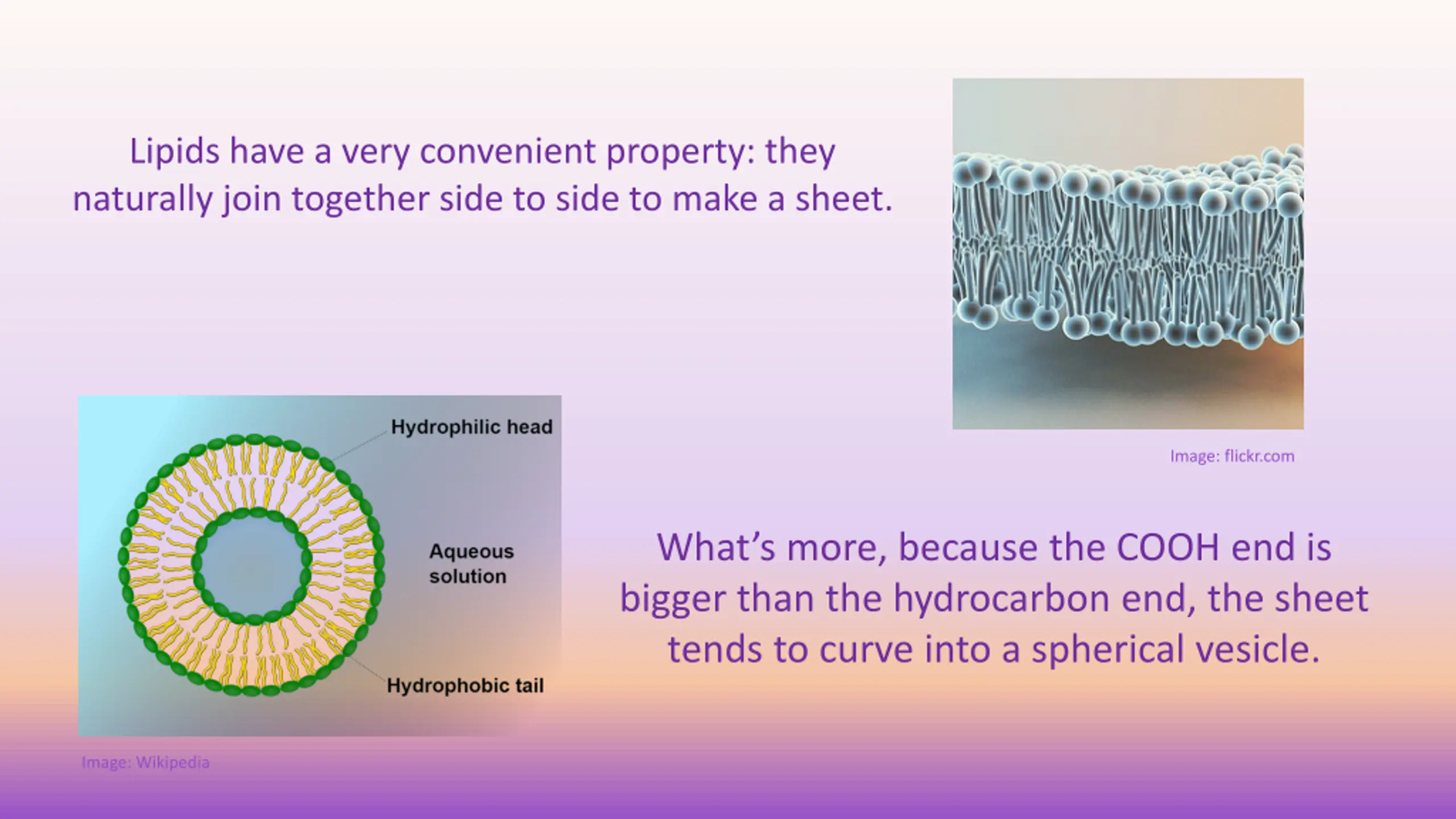 Lipids have a very convenient property: they naturally join together side to side to make a sheet.

Image: flickr.com

Hydrophilic head

Aqueous solution

Hydrophobic tail

Image: Wikipedia

What's more, because the COOH end is bigger than the hydrocarbon end, the sheet tends to curve into a spherical vesicle.